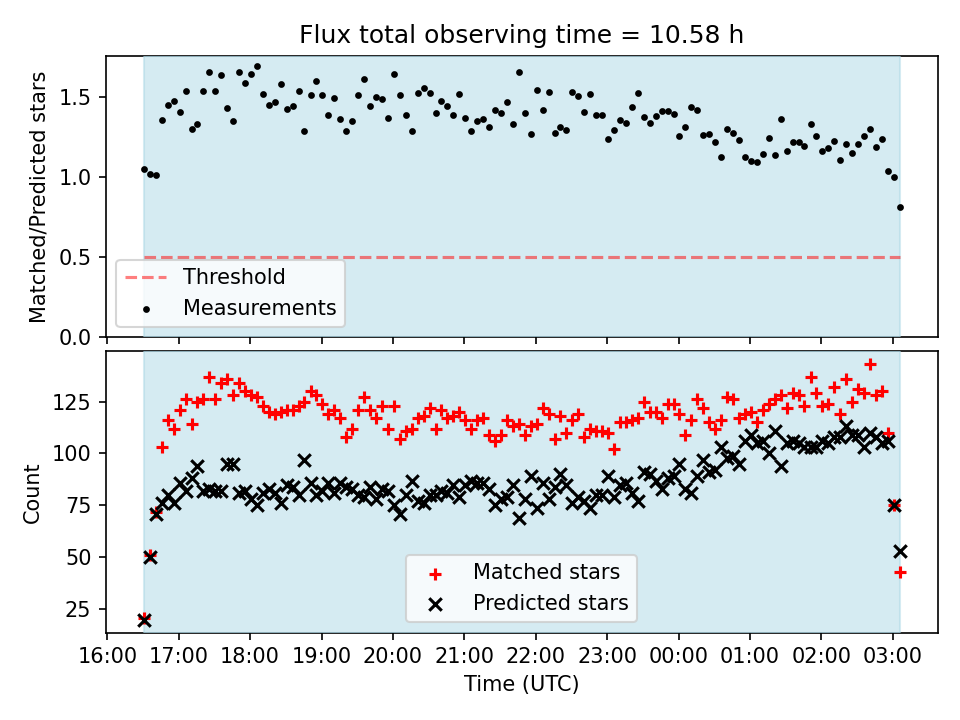 Flux total observing time = 10.58 h

Matched/Predicted stars

1.5
1.0
0.5
0.0

Threshold
Measurements

Count

125
100
75
50
25

Matched stars
Predicted stars

16:00 17:00 18:00 19:00 20:00 21:00 22:00 23:00 00:00 01:00 02:00 03:00

Time (UTC)